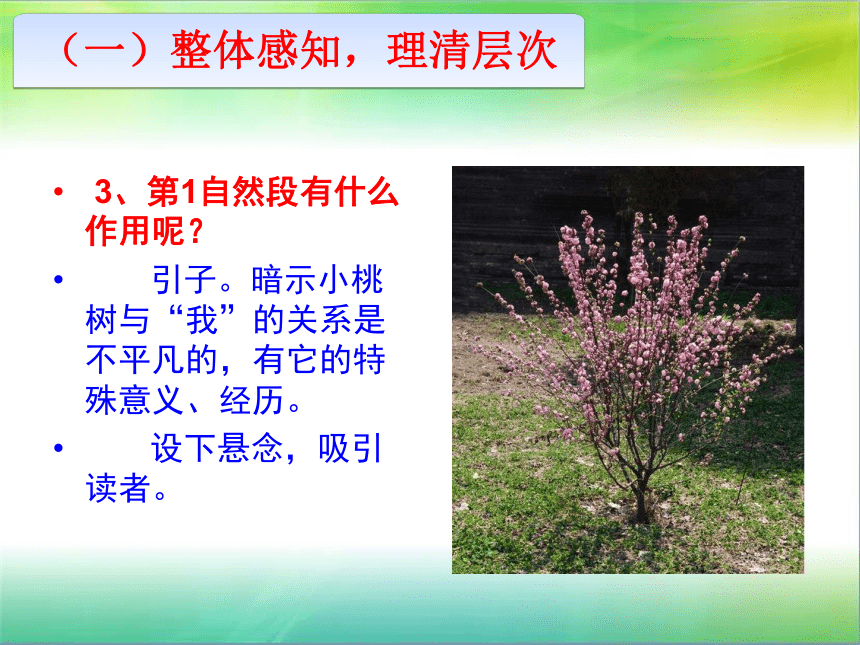 （一）整体感知，理清层次

• 3、第1自然段有什么作用呢？

• 引子。暗示小桃树与“我”的关系是不平凡的，有它的特殊意义、经历。

• 设下悬念，吸引读者。